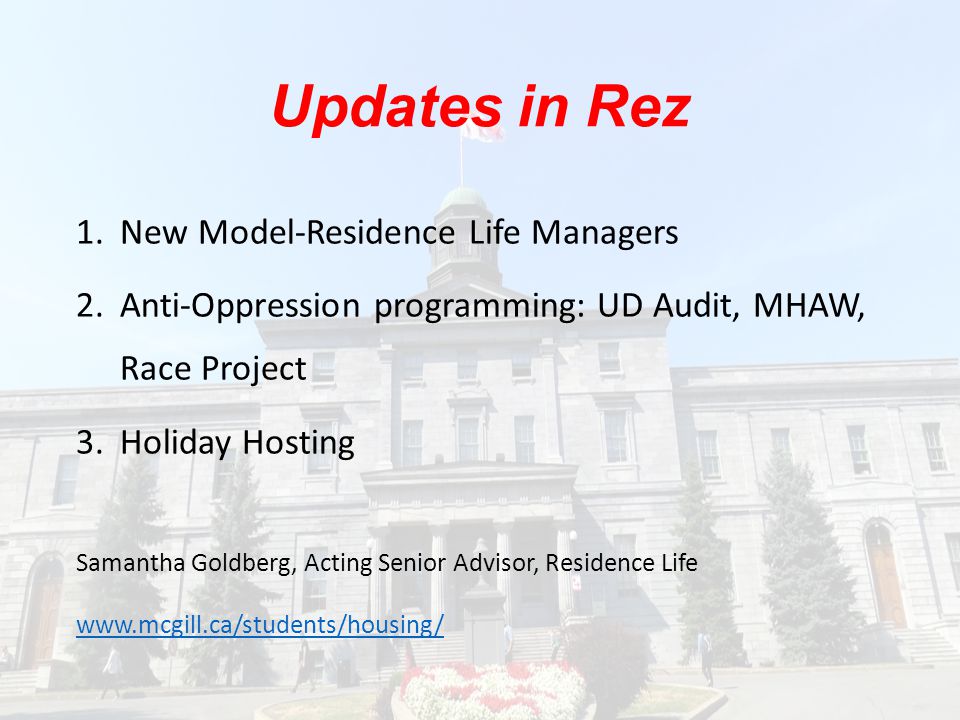 Updates in Rez

1. New Model-Residence Life Managers
2. Anti-Oppression programming: UD Audit, MHAW, Race Project
3. Holiday Hosting

Samantha Goldberg, Acting Senior Advisor, Residence Life

www.mcgill.ca/students/housing/